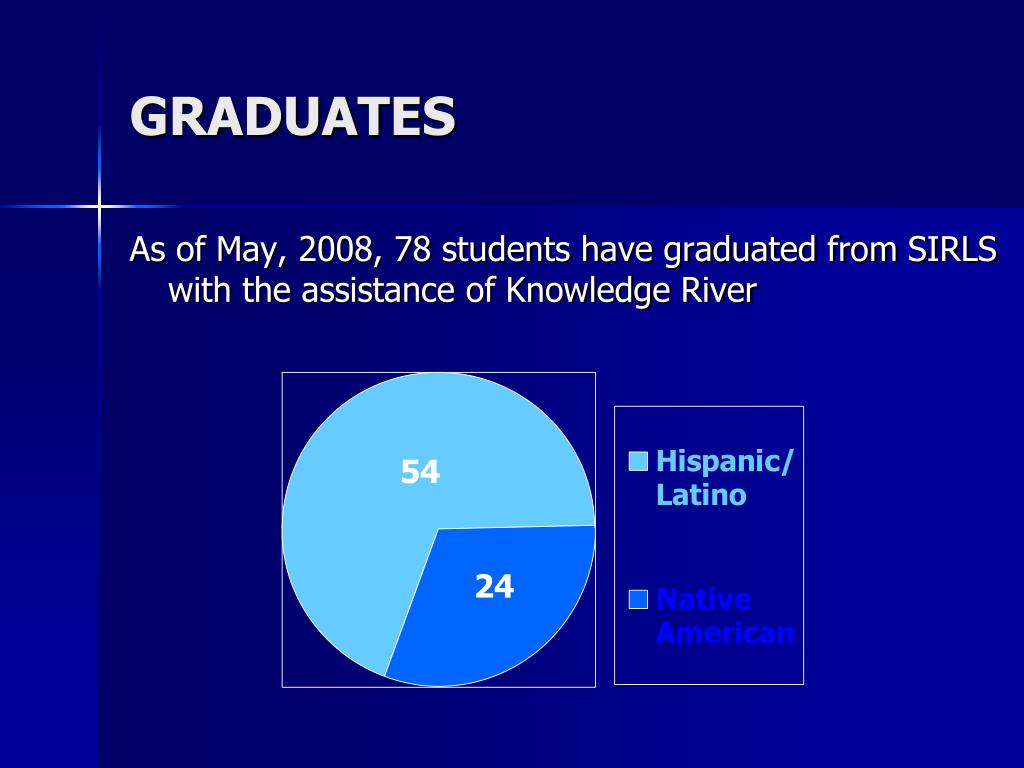 GRADUATES

As of May, 2008, 78 students have graduated from SIRLS with the assistance of Knowledge River

54

24

Hispanic/ Latino

Native American